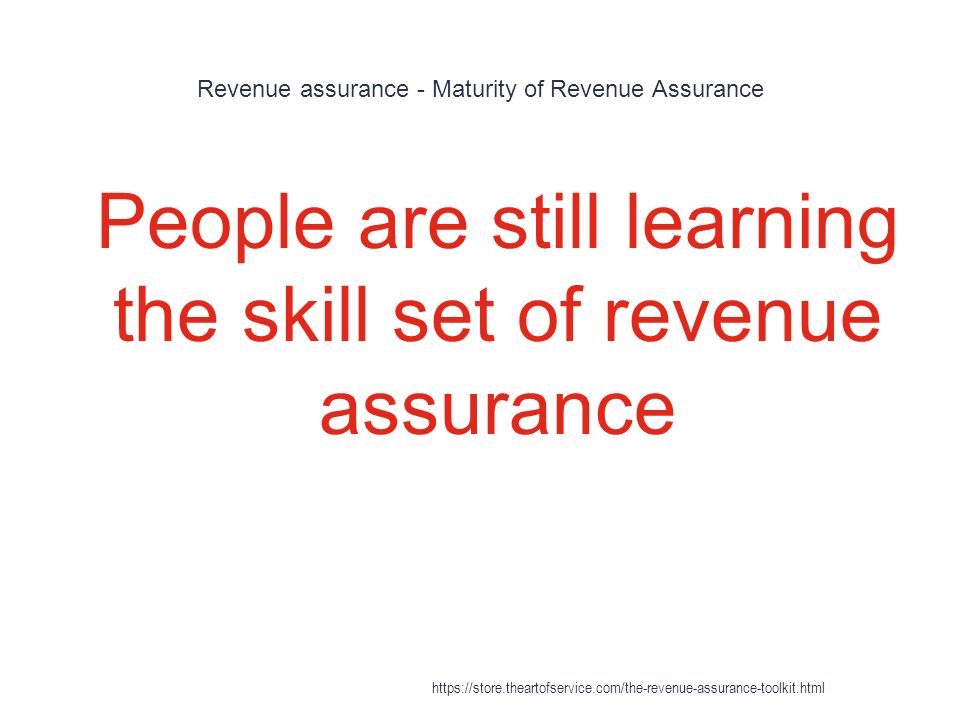 Revenue assurance - Maturity of Revenue Assurance

People are still learning the skill set of revenue assurance

https://store.theartofservice.com/the-revenue-assurance-toolkit.html